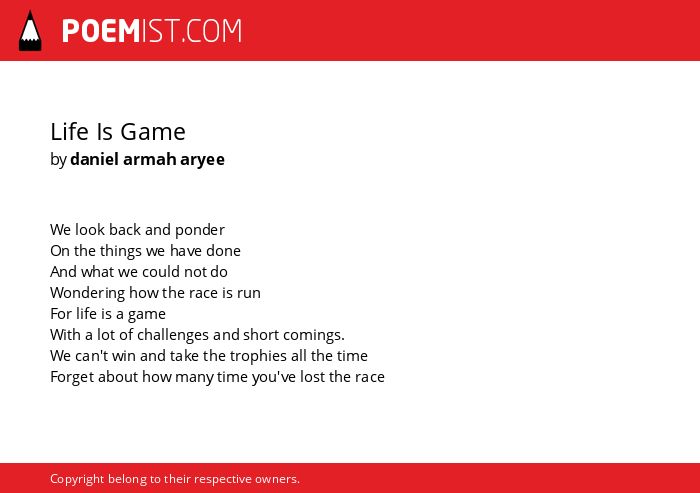 POEMIST.COM

Life Is Game
by daniel armah aryee

We look back and ponder
On the things we have done
And what we could not do
Wondering how the race is run
For life is a game
With a lot of challenges and short comings.
We can't win and take the trophies all the time
Forget about how many time you've lost the race

Copyright belong to their respective owners.